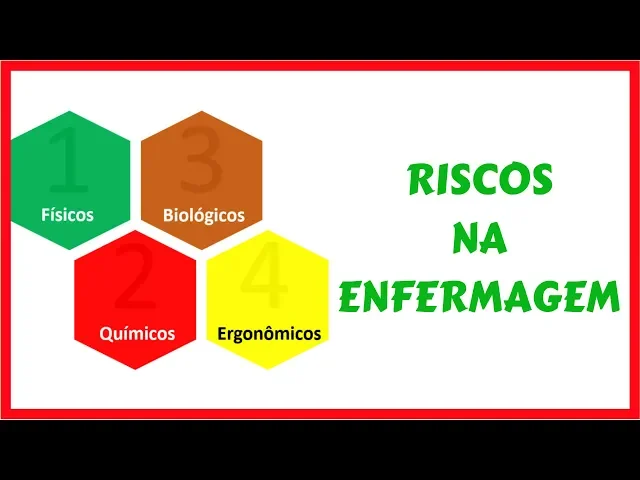 1
Físicos

3
Biológicos

2
Químicos

4
Ergonômicos

RISCOS
NA
ENFERMAGEM